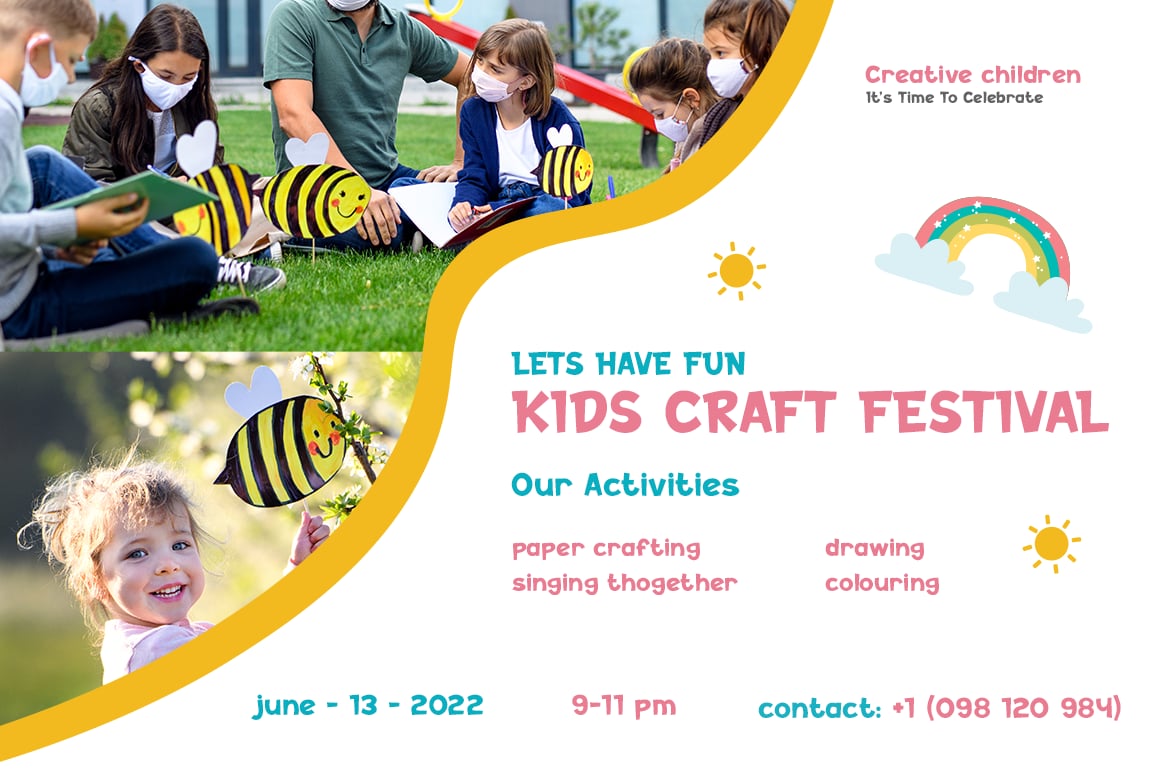 Creative children
It's Time To Celebrate

LETS HAVE FUN
KIDS CRAFT FESTIVAL

Our Activities

paper crafting
singing thogether

drawing
colouring

june - 13 - 2022

9-11 pm

contact: +1 (098 120 984)